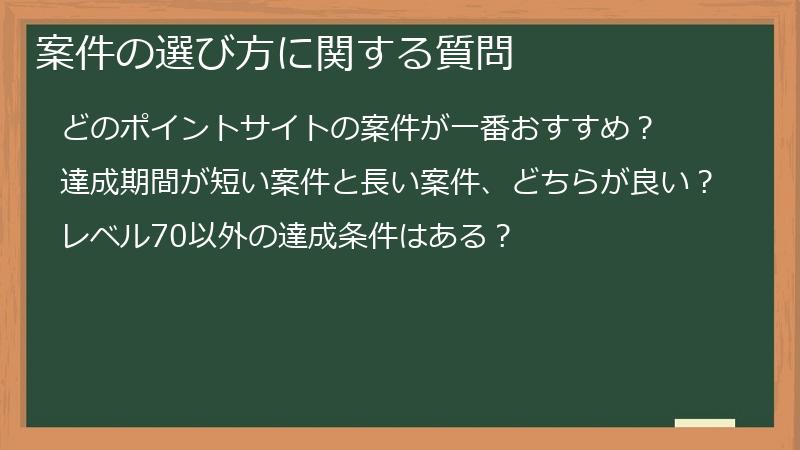 案件の選び方に関する質問

どのポイントサイトの案件が一番おすすめ？

達成期間が短い案件と長い案件、どちらが良い？

レベル70以外の達成条件はある？